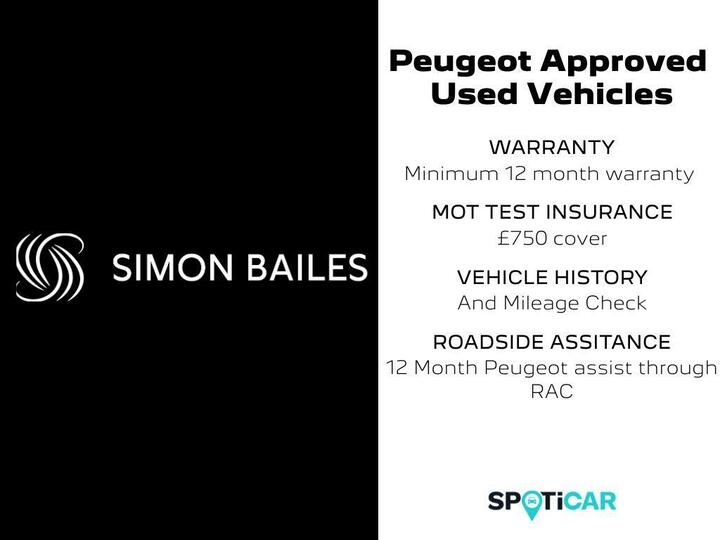 SIMON BAILES

Peugeot Approved Used Vehicles

WARRANTY
Minimum 12 month warranty

MOT TEST INSURANCE
£750 cover

VEHICLE HISTORY
And Mileage Check

ROADSIDE ASSITANCE
12 Month Peugeot assist through RAC

SPOTiCAR